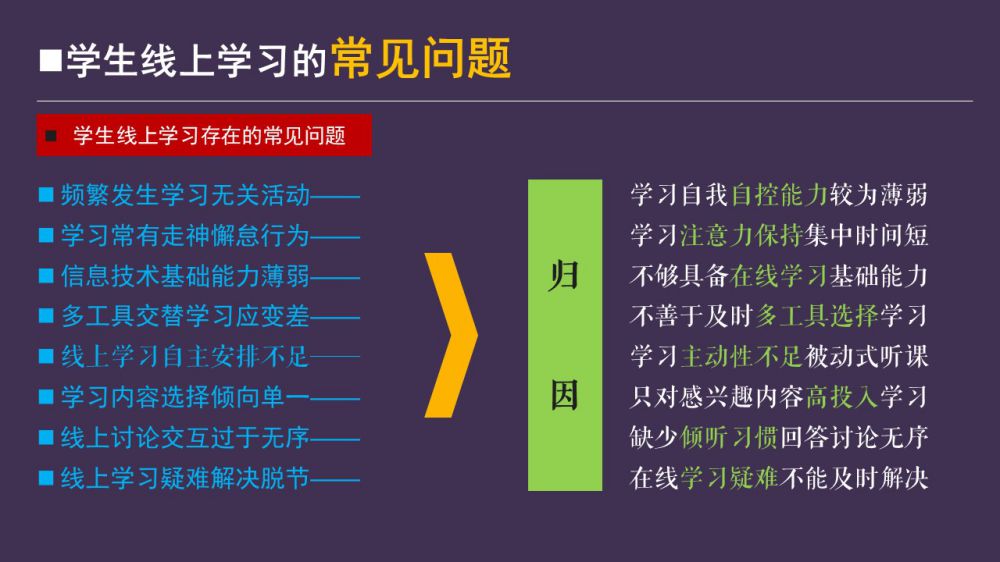 ■学生线上学习的常见问题

■ 学生线上学习存在的常见问题

■ 频繁发生学习无关活动——
■ 学习常有走神懈怠行为——
■ 信息技术基础能力薄弱——
■ 多工具交替学习应变差——
■ 线上学习自主安排不足——
■ 学习内容选择倾向单一——
■ 线上讨论交互过于无序——
■ 线上学习疑难解决脱节——

归因

学习自我自控能力较为薄弱
学习注意力保持集中时间短
不够具备在线学习基础能力
不善于及时多工具选择学习
学习主动性不足被动式听课
只对感兴趣内容高投入学习
缺少倾听习惯回答讨论无序
在线学习疑难不能及时解决